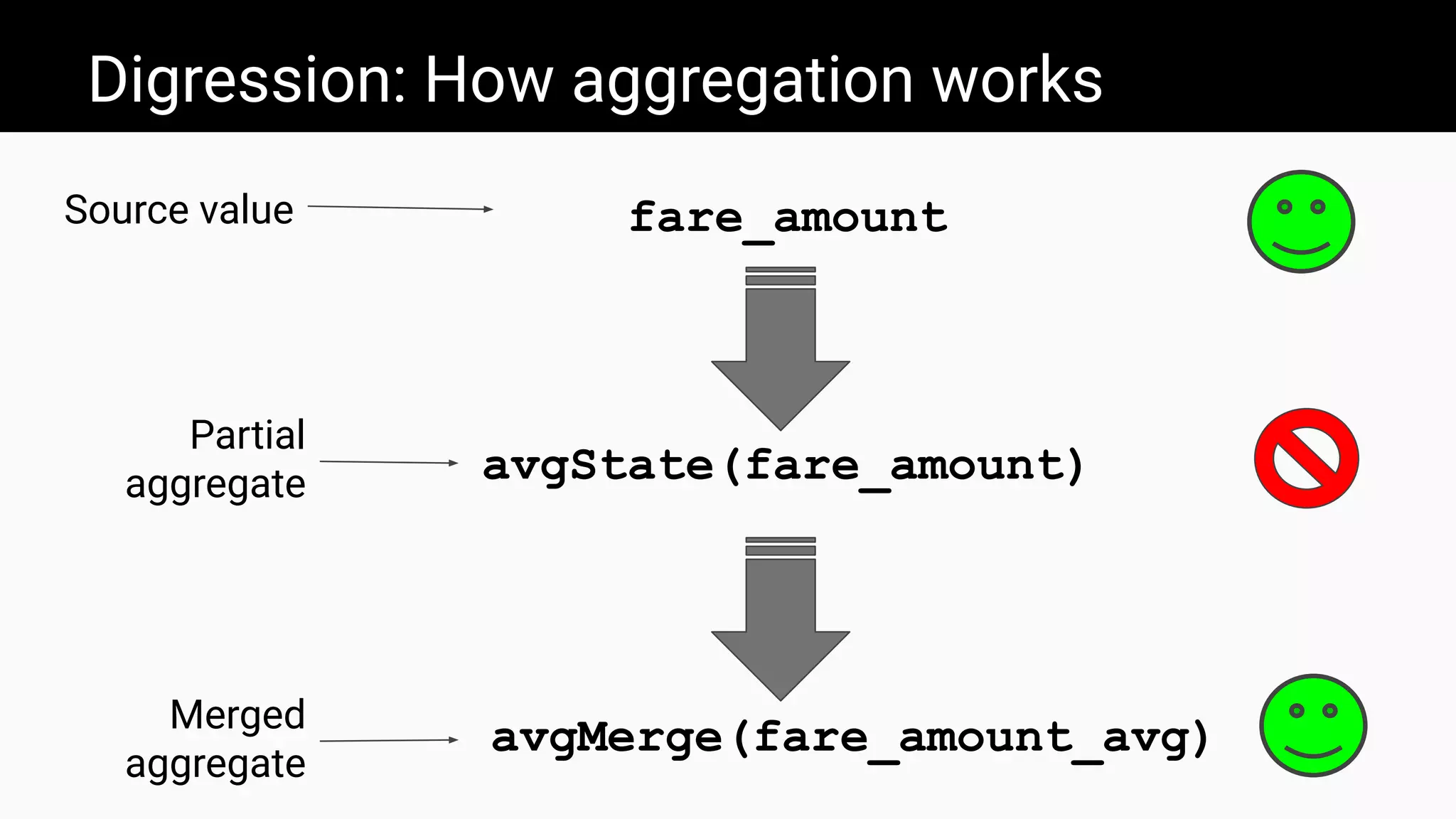 Digression: How aggregation works

Source value

fare_amount

Partial aggregate

avgState(fare_amount)

Merged aggregate

avgMerge(fare_amount_avg)